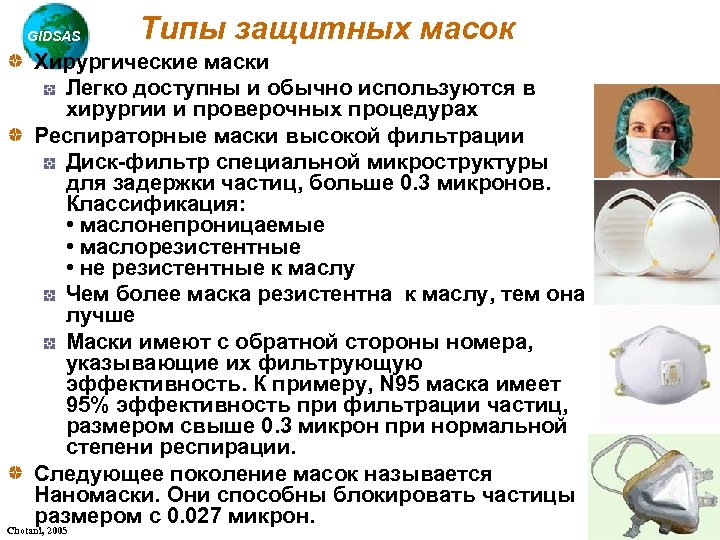 GIDSAS

Типы защитных масок

Хирургические маски

Легко доступны и обычно используются в хирургии и проверочных процедурах

Респираторные маски высокой фильтрации

Диск-фильтр специальной микроструктуры для задержки частиц, больше 0.3 микронов. Классификация:
• маслонепроницаемые
• маслорезистентные
• не резистентные к маслу

Чем более маска резистентна к маслу, тем она лучше

Маски имеют с обратной стороны номера, указывающие их фильтрующую эффективность. К примеру, N95 маска имеет 95% эффективность при фильтрации частиц, размером свыше 0.3 микрон при нормальной степени респирации.

Следующее поколение масок называется Наномаски. Они способны блокировать частицы размером с 0.027 микрон.

Chotani, 2005